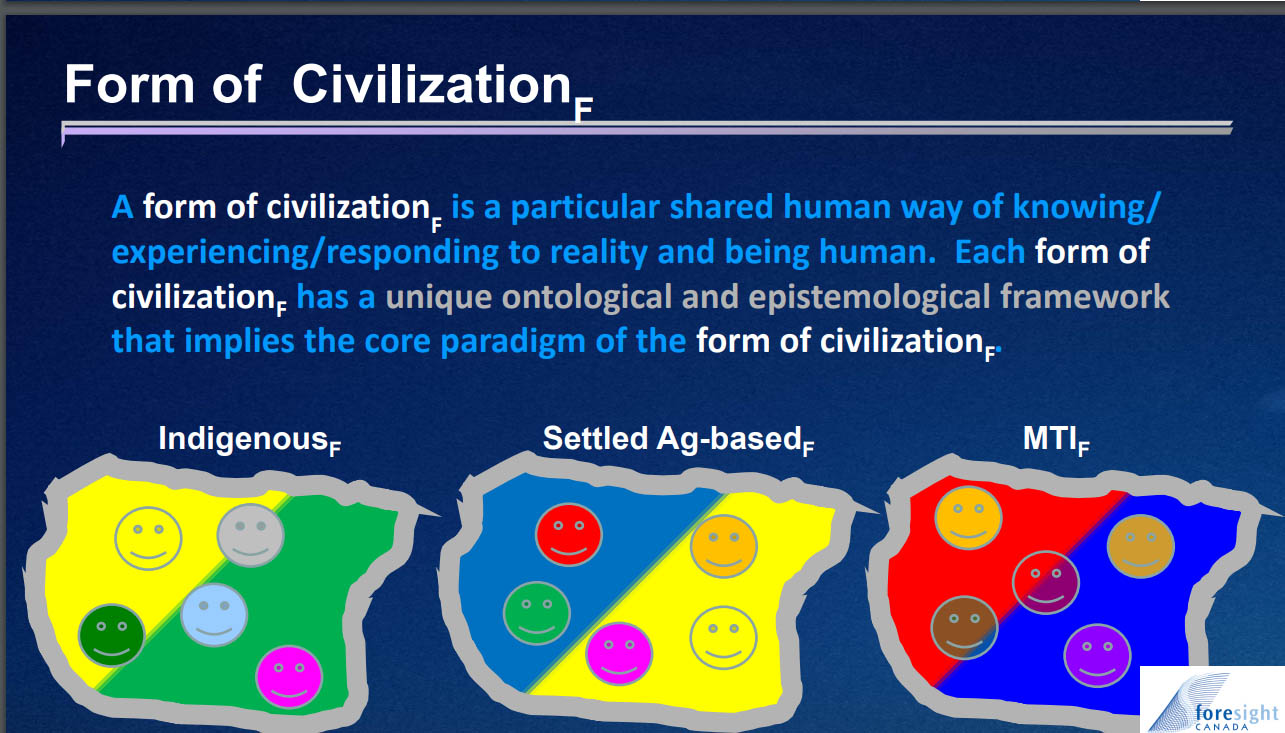 Form of Civilization$_F$

A form of civilization$_F$ is a particular shared human way of knowing/ experiencing/responding to reality and being human. Each form of civilization$_F$ has a unique ontological and epistemological framework that implies the core paradigm of the form of civilization$_F$.

Indigenous$_F$

Settled Ag-based$_F$

MTI$_F$

foresight CANADA